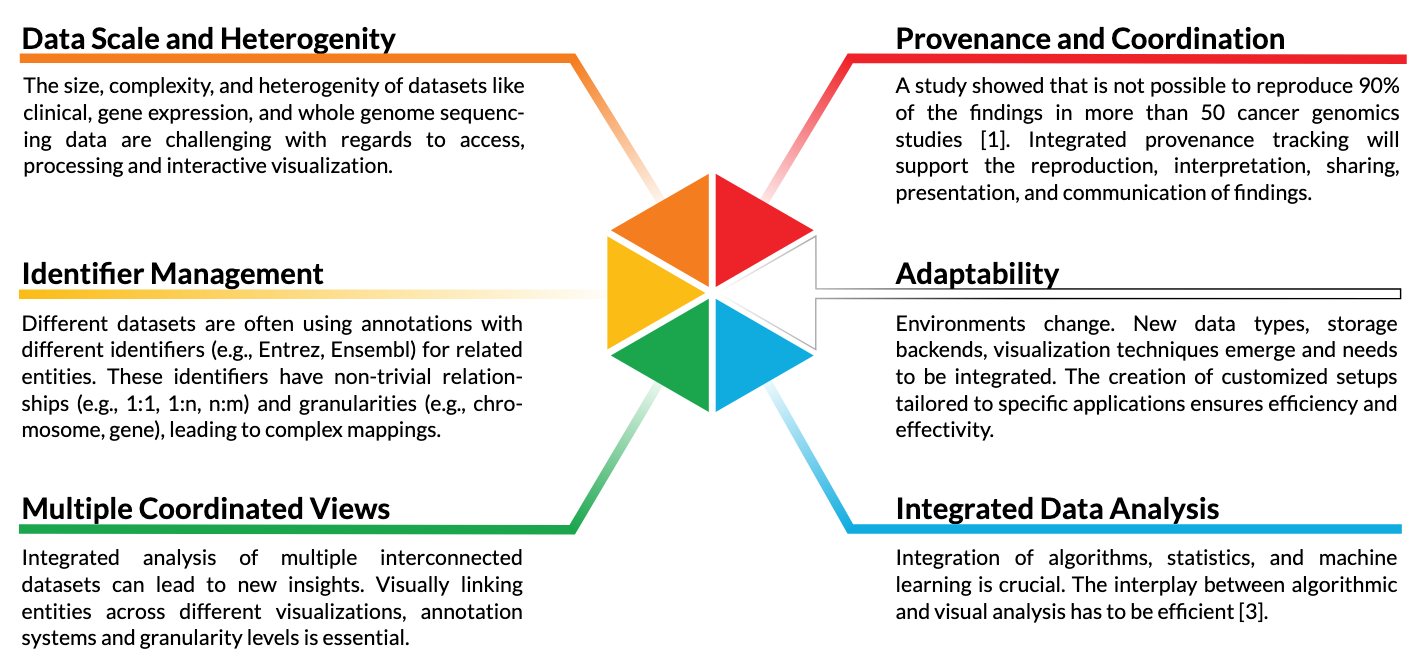 Data Scale and Heterogenity

The size, complexity, and heterogenity of datasets like clinical, gene expression, and whole genome sequencing data are challenging with regards to access, processing and interactive visualization.

Identifier Management

Different datasets are often using annotations with different identifiers (e.g., Entrez, Ensembl) for related entities. These identifiers have non-trivial relationships (e.g., 1:1, 1:n, n:m) and granularities (e.g., chromosome, gene), leading to complex mappings.

Multiple Coordinated Views

Integrated analysis of multiple interconnected datasets can lead to new insights. Visually linking entities across different visualizations, annotation systems and granularity levels is essential.

Provenance and Coordination

A study showed that is not possible to reproduce 90% of the findings in more than 50 cancer genomics studies [1]. Integrated provenance tracking will support the reproduction, interpretation, sharing, presentation, and communication of findings.

Adaptability

Environments change. New data types, storage backends, visualization techniques emerge and needs to be integrated. The creation of customized setups tailored to specific applications ensures efficiency and effectivity.

Integrated Data Analysis

Integration of algorithms, statistics, and machine learning is crucial. The interplay between algorithmic and visual analysis has to be efficient [3].